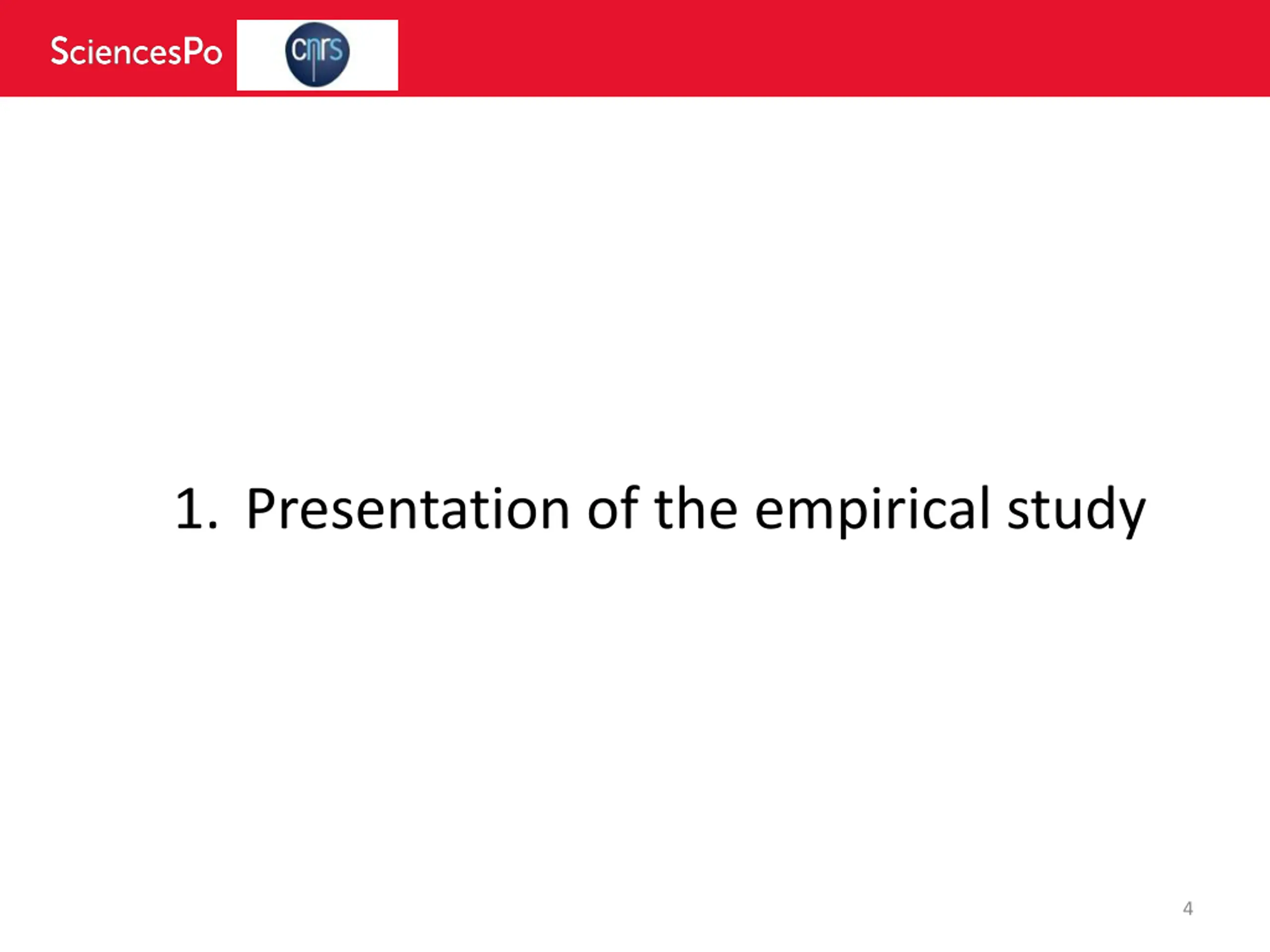 SciencesPo cnrs

1. Presentation of the empirical study

4